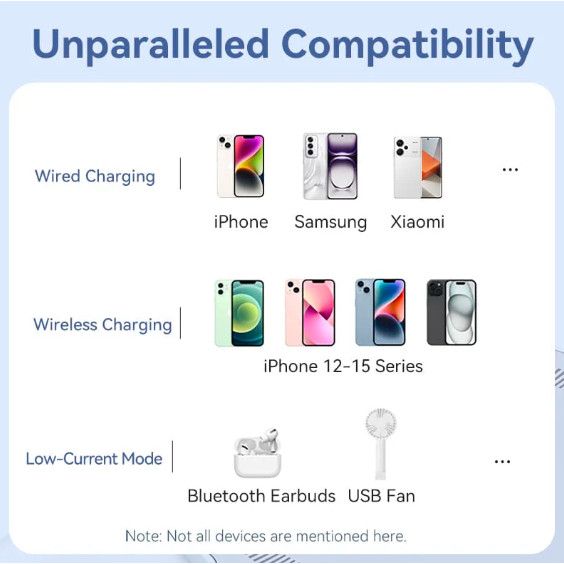 Unparalleled Compatibility

Wired Charging

iPhone Samsung Xiaomi ...

Wireless Charging

iPhone 12-15 Series

Low-Current Mode

Bluetooth Earbuds USB Fan ...

Note: Not all devices are mentioned here.